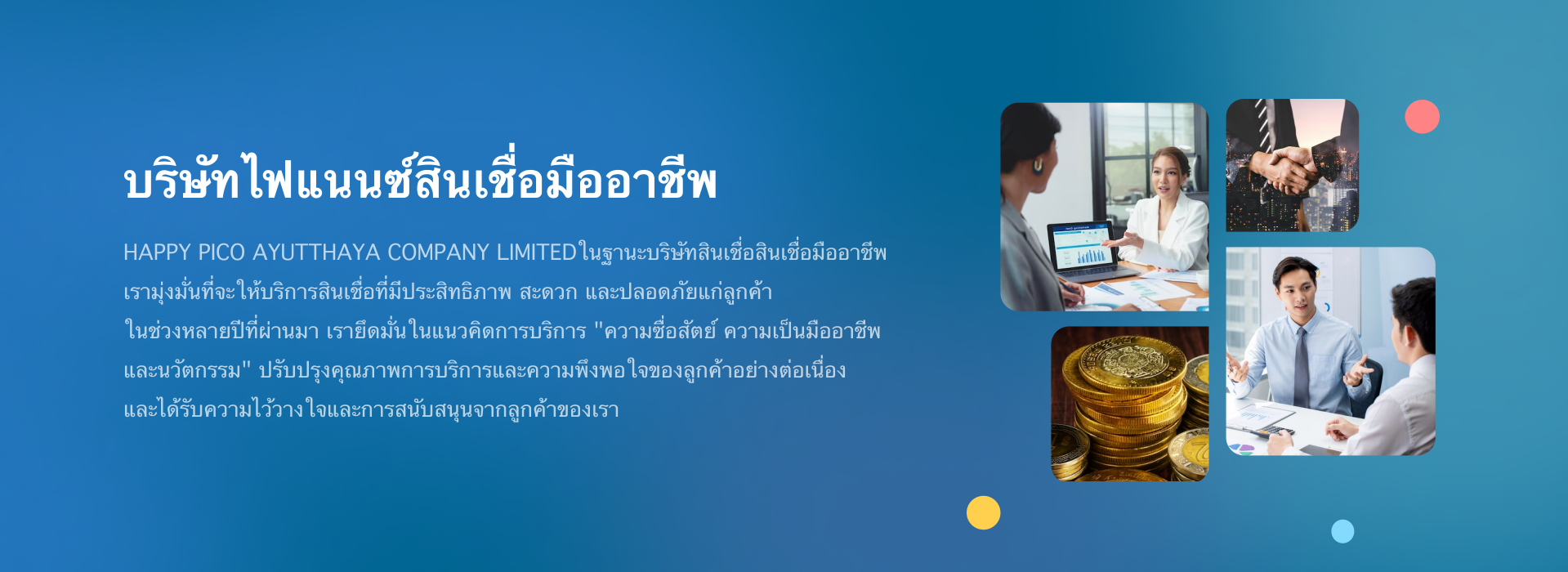 บริษัทไฟแนนซ์สินเชื่อมืออาชีพ

HAPPY PICO AYUTTHAYA COMPANY LIMITEDในฐานะบริษัทสินเชื่อสินเชื่อมืออาชีพ เรามุ่งมั่นที่จะให้บริการสินเชื่อที่มีประสิทธิภาพ สะดวก และปลอดภัยแก่ลูกค้า ในช่วงหลายปีที่ผ่านมา เรายึดมั่นในแนวคิดการบริการ "ความซื่อสัตย์ ความเป็นมืออาชีพ และนวัตกรรม" ปรับปรุงคุณภาพการบริการและความพึงพอใจของลูกค้าอย่างต่อเนื่อง และได้รับความไว้วางใจและการสนับสนุนจากลูกค้าของเรา